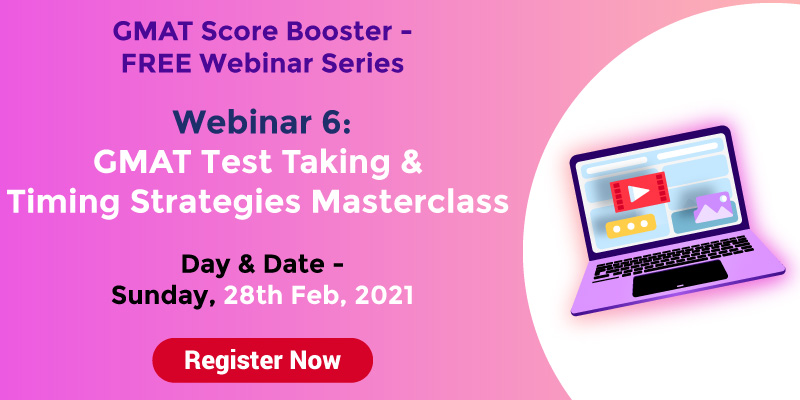 GMAT Score Booster - FREE Webinar Series

Webinar 6:
GMAT Test Taking & Timing Strategies Masterclass

Day & Date -
Sunday, 28th Feb, 2021

Register Now